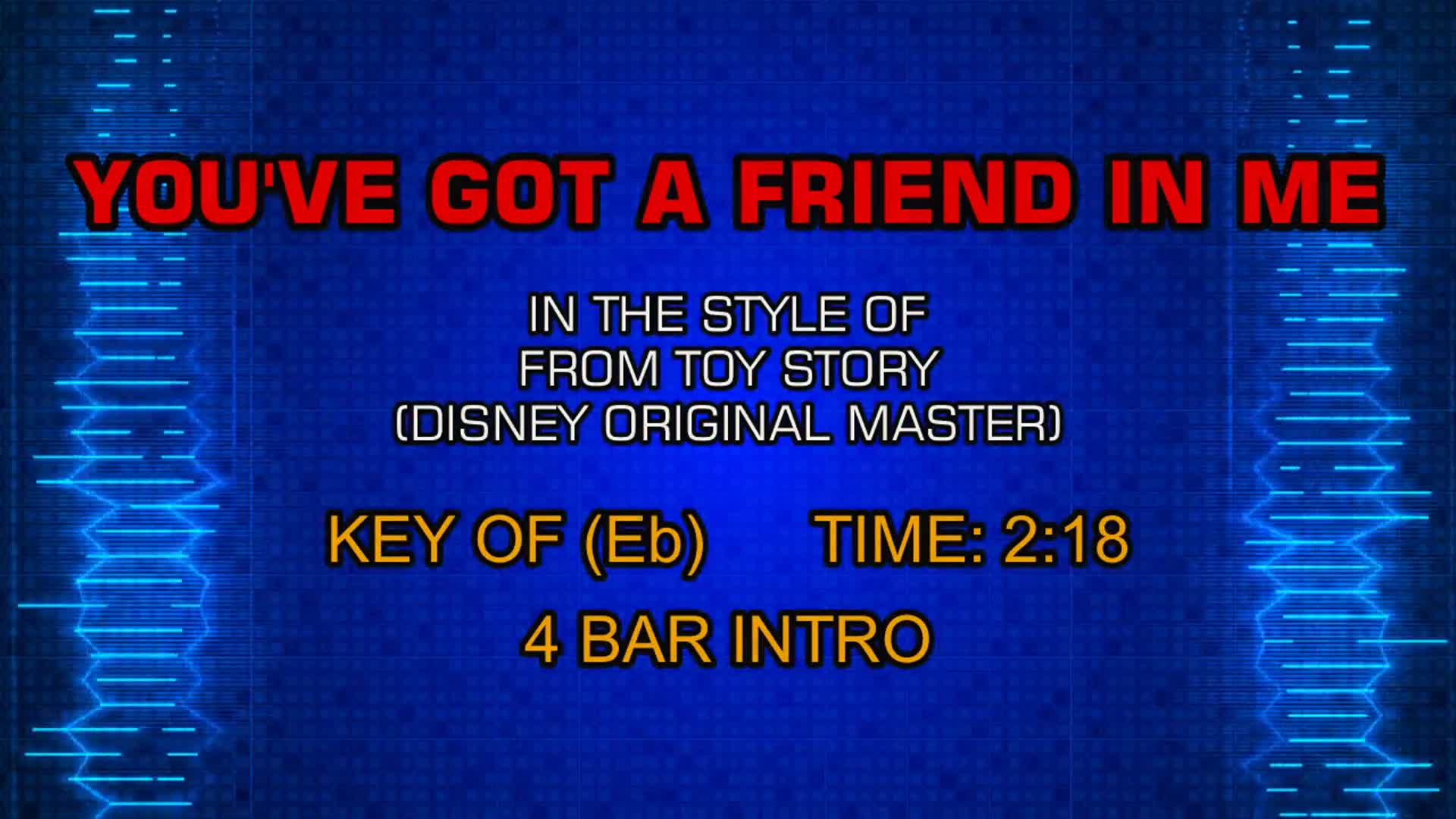 YOU'VE GOT A FRIEND IN ME

IN THE STYLE OF
FROM TOY STORY
(DISNEY ORIGINAL MASTER)

KEY OF (Eb) TIME: 2:18

4 BAR INTRO